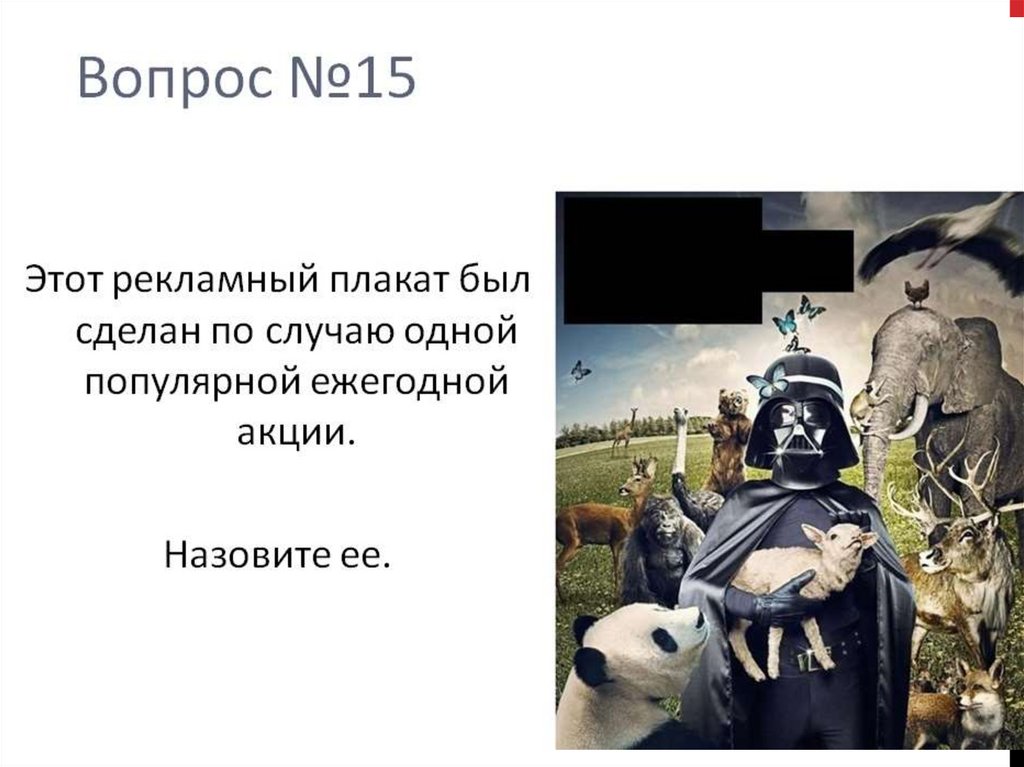 Вопрос №15

Этот рекламный плакат был сделан по случаю одной популярной ежегодной акции.

Назовите ее.